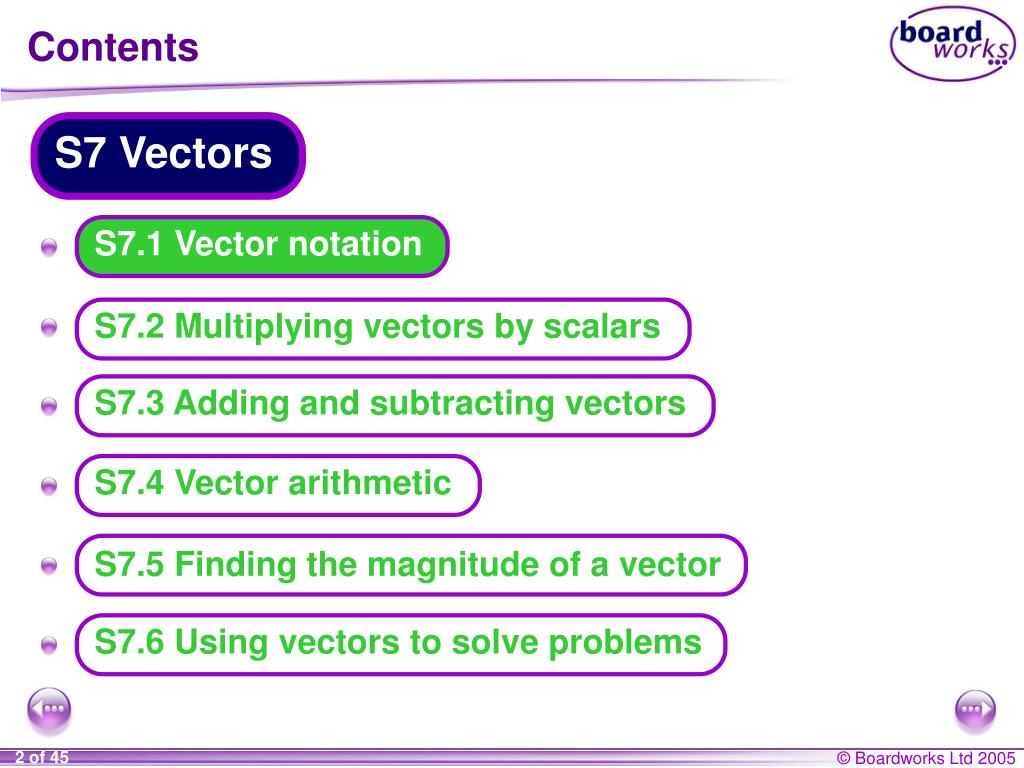 Contents

board works

S7 Vectors

S7.1 Vector notation

S7.2 Multiplying vectors by scalars

S7.3 Adding and subtracting vectors

S7.4 Vector arithmetic

S7.5 Finding the magnitude of a vector

S7.6 Using vectors to solve problems

2 of 45

© Boardworks Ltd 2005